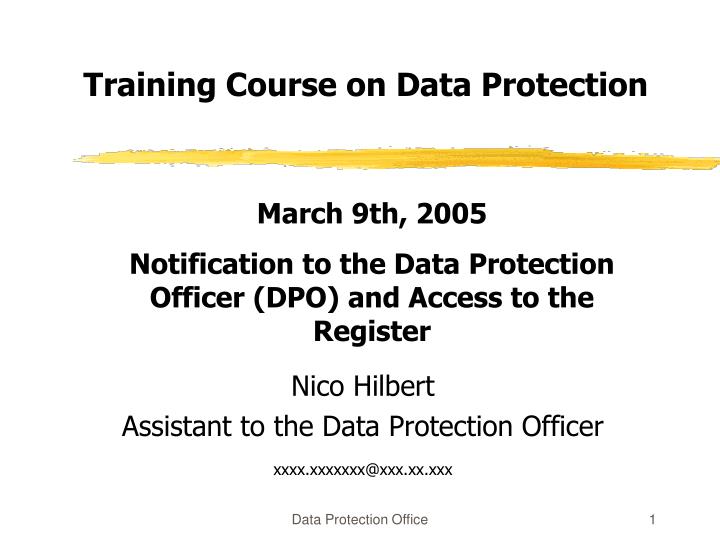 Training Course on Data Protection

March 9th, 2005

Notification to the Data Protection Officer (DPO) and Access to the Register

Nico Hilbert

Assistant to the Data Protection Officer

xxxx.xxxxxxx@xxx.xx.xxx

Data Protection Office

1